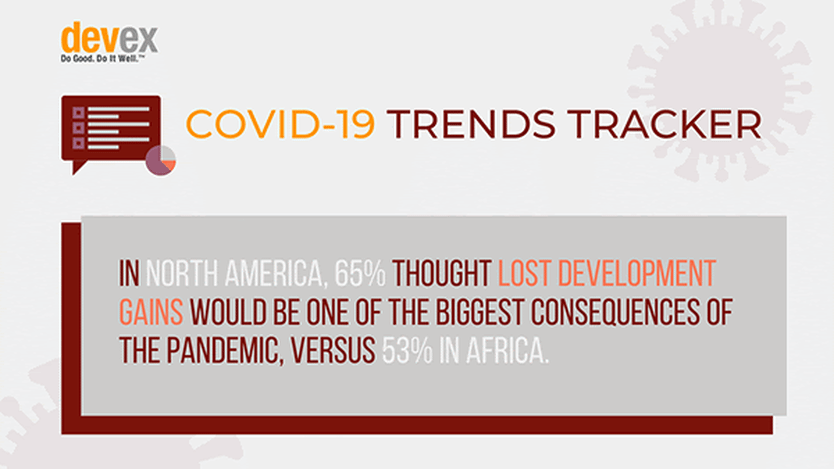 devex
Do Good. Do It Well.™

COVID-19 TRENDS TRACKER

IN NORTH AMERICA, 65% THOUGHT LOST DEVELOPMENT GAINS WOULD BE ONE OF THE BIGGEST CONSEQUENCES OF THE PANDEMIC, VERSUS 53% IN AFRICA.